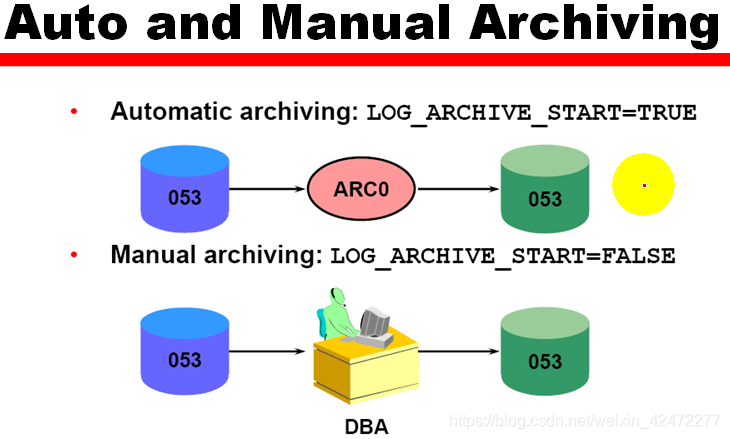 Auto and Manual Archiving

• Automatic archiving: LOG_ARCHIVE_START=TRUE

053

ARC0

053

• Manual archiving: LOG_ARCHIVE_START=FALSE

053

053

DBA

https://blog.csdn.net/weixin_42472277